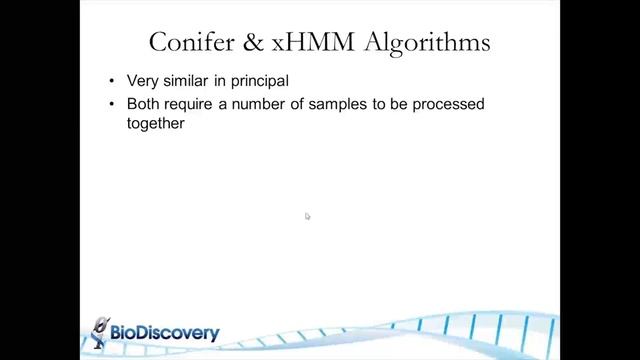 Conifer & xHMM Algorithms

• Very similar in principal
• Both require a number of samples to be processed together

BioDiscovery